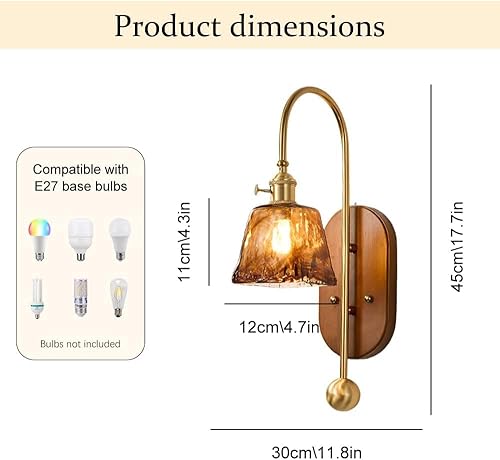 Product dimensions

Compatible with E27 base bulbs

Bulbs not included

11cm\4.3in

12cm\4.7in

45cm\17.7in

30cm\11.8in